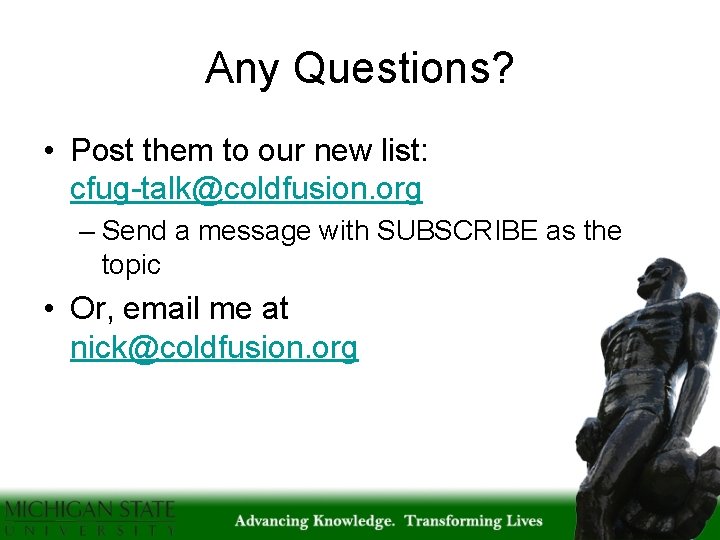 Any Questions?

• Post them to our new list: cfug-talk@coldfusion.org

– Send a message with SUBSCRIBE as the topic

• Or, email me at nick@coldfusion.org

MICHIGAN STATE
UNIVERSITY

Advancing Knowledge. Transforming Lives